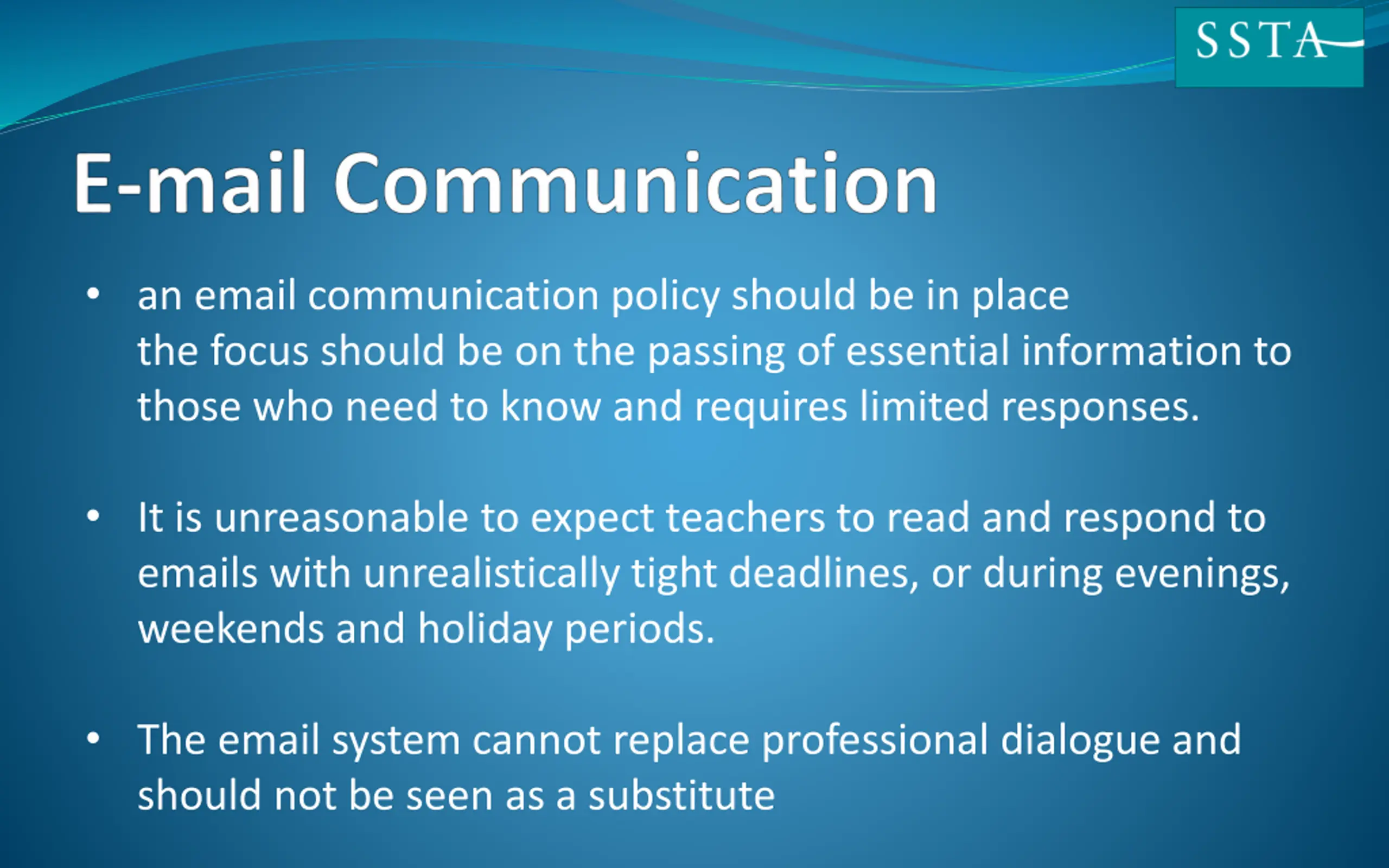 SSTA

E-mail Communication

• an email communication policy should be in place
the focus should be on the passing of essential information to those who need to know and requires limited responses.

• It is unreasonable to expect teachers to read and respond to emails with unrealistically tight deadlines, or during evenings, weekends and holiday periods.

• The email system cannot replace professional dialogue and should not be seen as a substitute